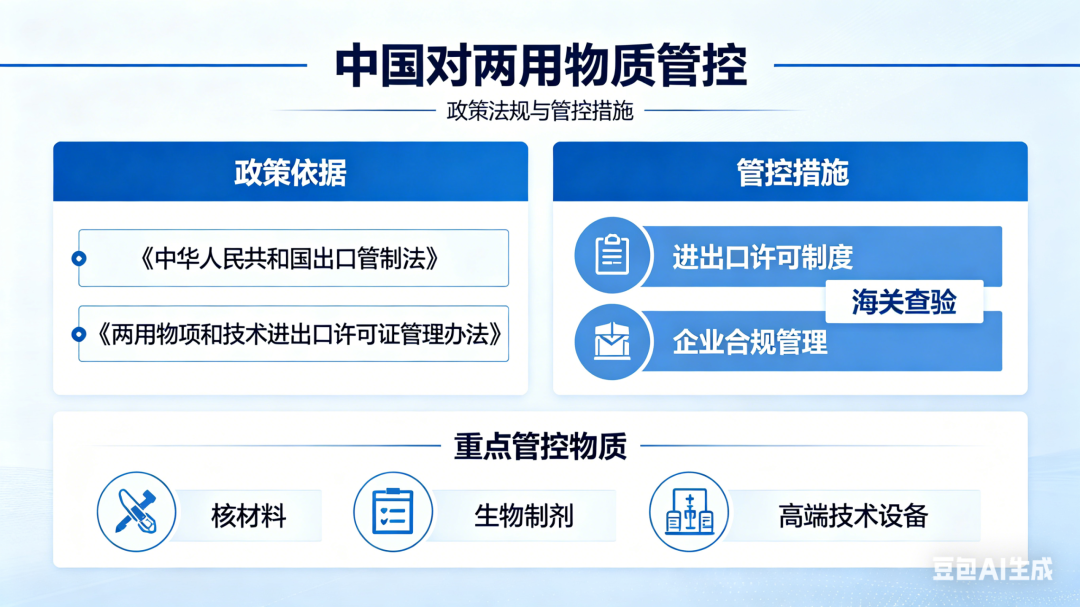 中国对两用物质管控

政策法规与管控措施

政策依据

《中华人民共和国出口管制法》

《两用物项和技术进出口许可证管理办法》

管控措施

进出口许可制度

海关查验

企业合规管理

重点管控物质

核材料

生物制剂

高端技术设备

豆包AI生成